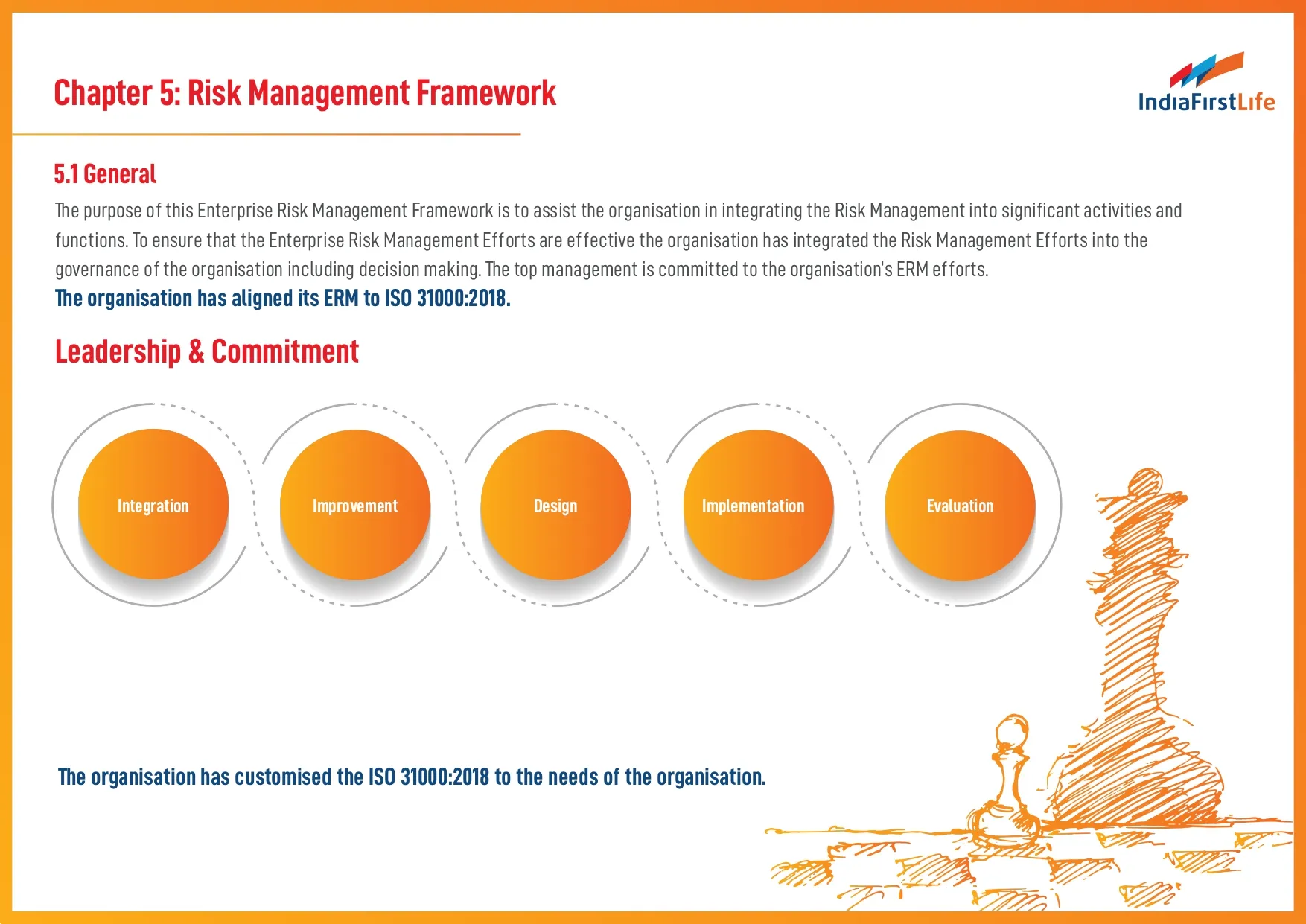 Chapter 5: Risk Management Framework

IndiaFirstLife

5.1 General

The purpose of this Enterprise Risk Management Framework is to assist the organisation in integrating the Risk Management into significant activities and functions. To ensure that the Enterprise Risk Management Efforts are effective the organisation has integrated the Risk Management Efforts into the governance of the organisation including decision making. The top management is committed to the organisation's ERM efforts.

The organisation has aligned its ERM to ISO 31000:2018.

Leadership & Commitment

Integration

Improvement

Design

Implementation

Evaluation

The organisation has customised the ISO 31000:2018 to the needs of the organisation.